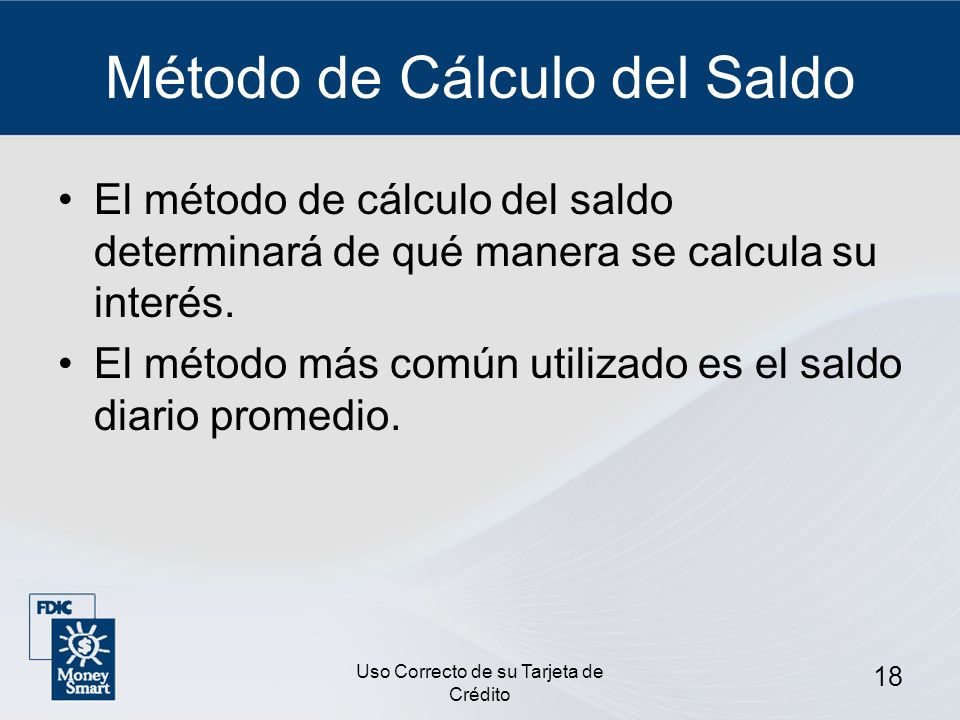 Método de Cálculo del Saldo

• El método de cálculo del saldo determinará de qué manera se calcula su interés.
• El método más común utilizado es el saldo diario promedio.

FDIC

Money Smart

Uso Correcto de su Tarjeta de Crédito

18